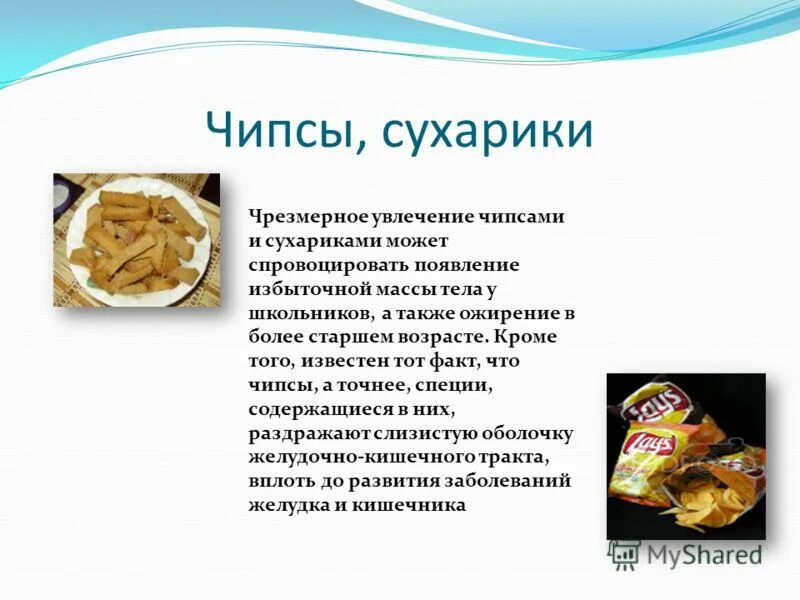 Чипсы, сухарики

Чрезмерное увлечение чипсами и сухариками может спровоцировать появление избыточной массы тела у школьников, а также ожирение в более старшем возрасте. Кроме того, известен тот факт, что чипсы, а точнее, специи, содержащиеся в них, раздражают слизистую оболочку желудочно-кишечного тракта, вплоть до развития заболеваний желудка и кишечника

Lay's

Lay's

MyShared